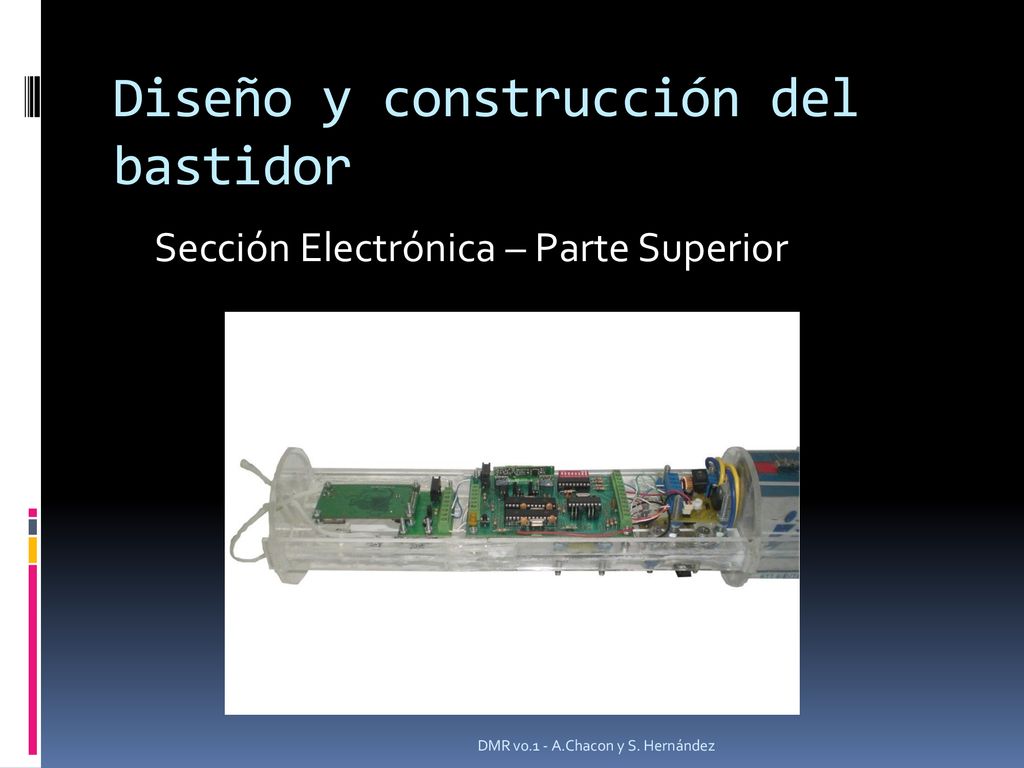 Diseño y construcción del bastidor

Sección Electrónica – Parte Superior

DMR v0.1 - A.Chacon y S. Hernández